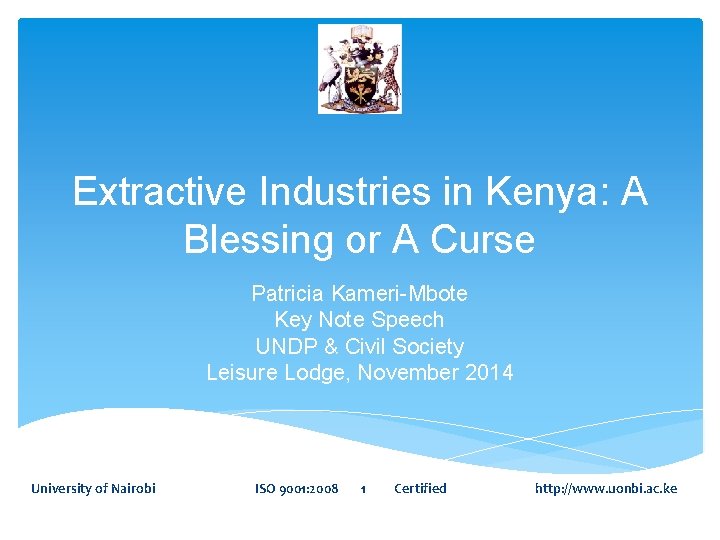 Extractive Industries in Kenya: A Blessing or A Curse

Patricia Kameri-Mbote
Key Note Speech
UNDP & Civil Society
Leisure Lodge, November 2014

University of Nairobi ISO 9001:2008 1 Certified http://www.uonbi.ac.ke